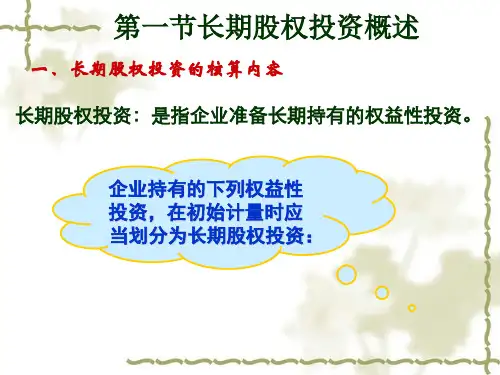 第一节长期股权投资概述

一、长期股权投资的核算内容

长期股权投资：是指企业准备长期持有的权益性投资。

企业持有的下列权益性投资，在初始计量时应当划分为长期股权投资：